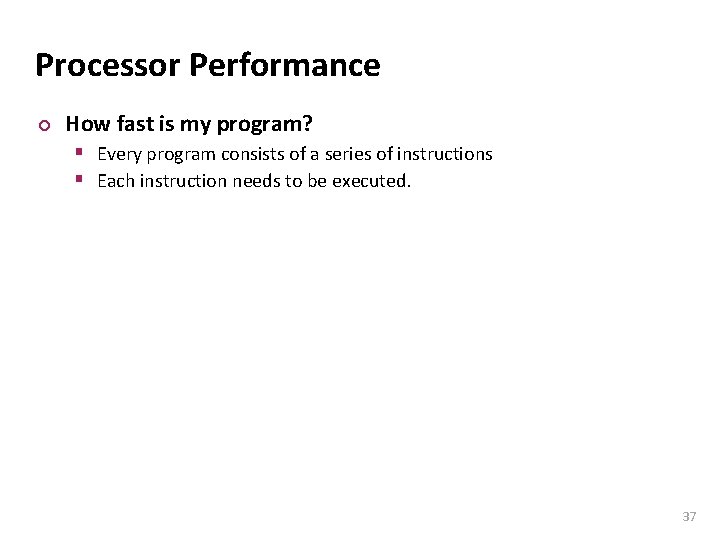 Processor Performance

How fast is my program?

Every program consists of a series of instructions

Each instruction needs to be executed.

37